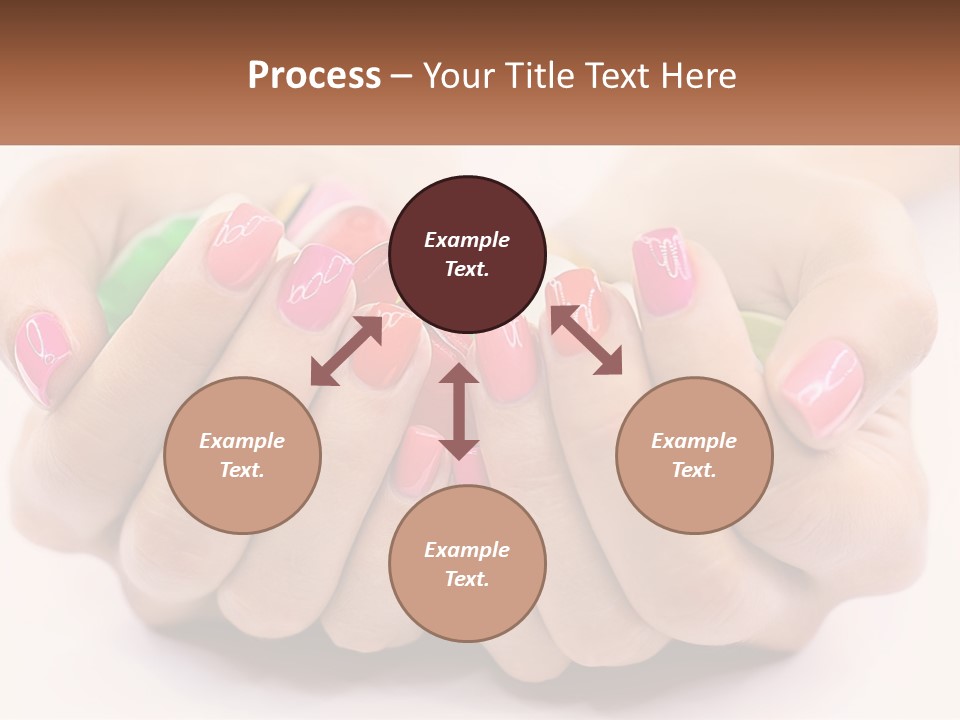 Process – Your Title Text Here

Example Text.

Example Text.

Example Text.

Example Text.